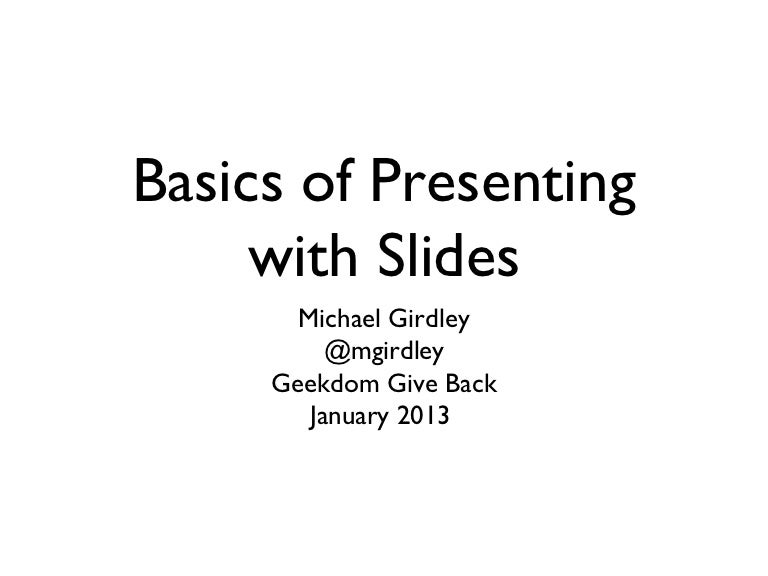 Basics of Presenting with Slides

Michael Girdley
@mgirdley
Geekdom Give Back
January 2013